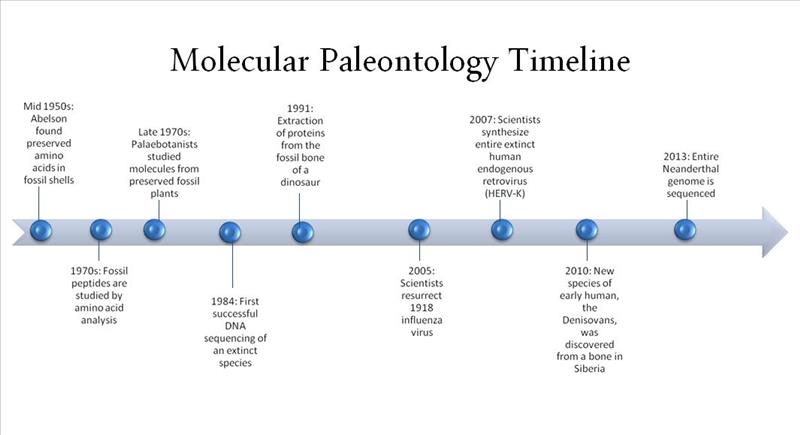 Molecular Paleontology Timeline

Mid 1950s: Abelson found preserved amino acids in fossil shells

1970s: Fossil peptides are studied by amino acid analysis

Late 1970s: Palaebotanists studied molecules from preserved fossil plants

1984: First successful DNA sequencing of an extinct species

1991: Extraction of proteins from the fossil bone of a dinosaur

2005: Scientists resurrect 1918 influenza virus

2007: Scientists synthesize entire extinct human endogenous retrovirus (HERV-K)

2010: New species of early human, the Denisovans, was discovered from a bone in Siberia

2013: Entire Neanderthal genome is sequenced